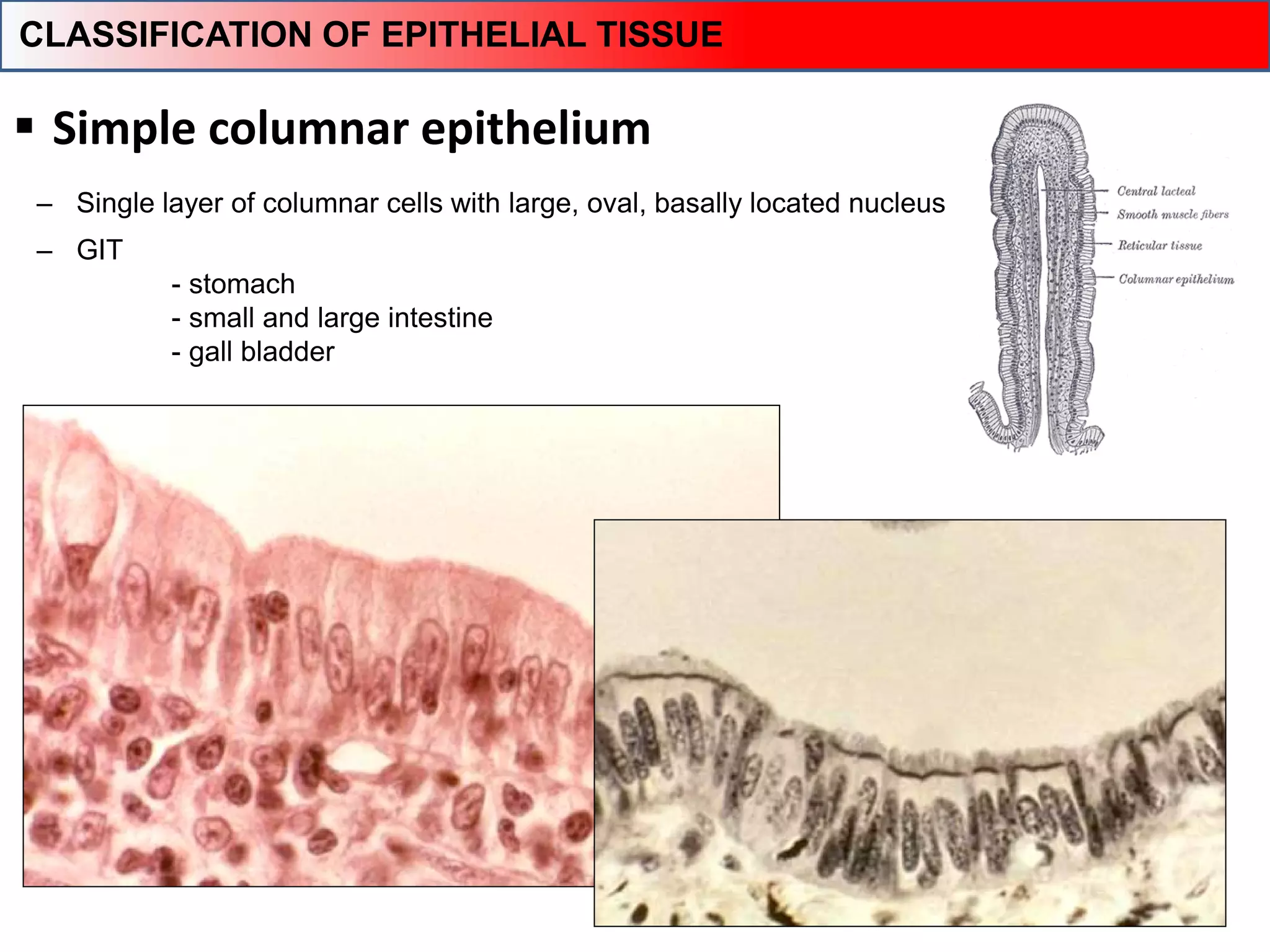 CLASSIFICATION OF EPITHELIAL TISSUE

▪ Simple columnar epithelium

– Single layer of columnar cells with large, oval, basally located nucleus

– GIT
- stomach
- small and large intestine
- gall bladder

Central lacteal
Smooth muscle fibers
Reticular tissue
Columnar epithelium